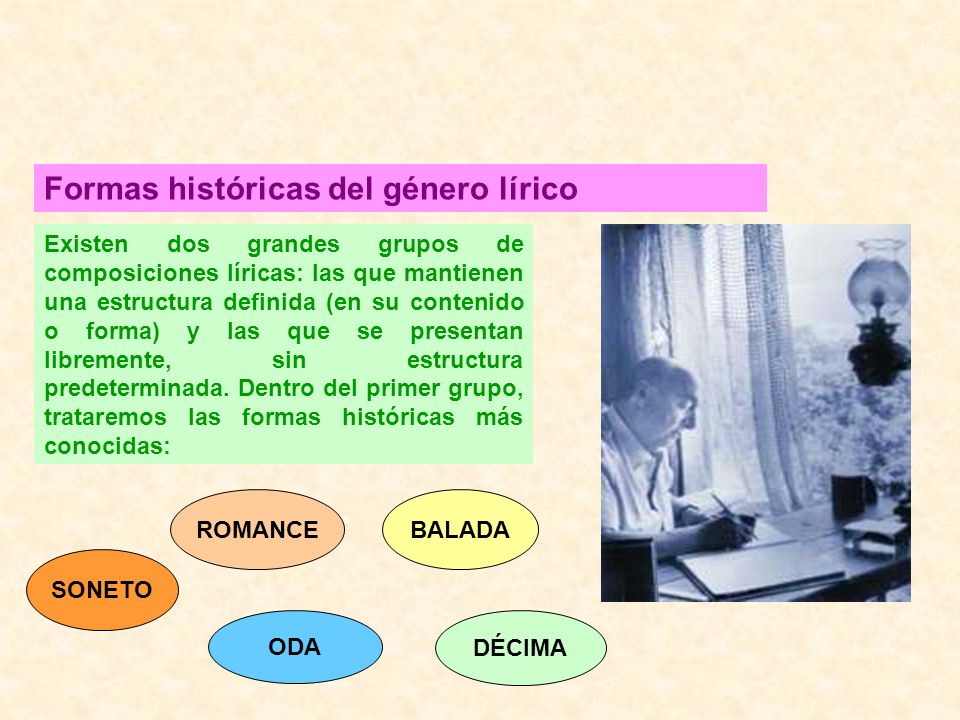 Formas históricas del género lírico

Existen dos grandes grupos de composiciones líricas: las que mantienen una estructura definida (en su contenido o forma) y las que se presentan libremente, sin estructura predeterminada. Dentro del primer grupo, trataremos las formas históricas más conocidas:

ROMANCE

BALADA

SONETO

ODA

DÉCIMA